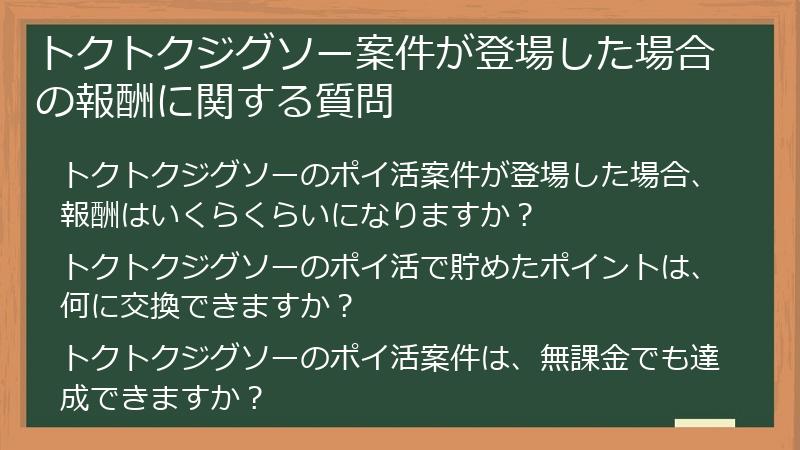 トクトクジグソー案件が登場した場合の報酬に関する質問

トクトクジグソーのポイ活案件が登場した場合、報酬はいくらくらいになりますか？

トクトクジグソーのポイ活で貯めたポイントは、何に交換できますか？

トクトクジグソーのポイ活案件は、無課金でも達成できますか？